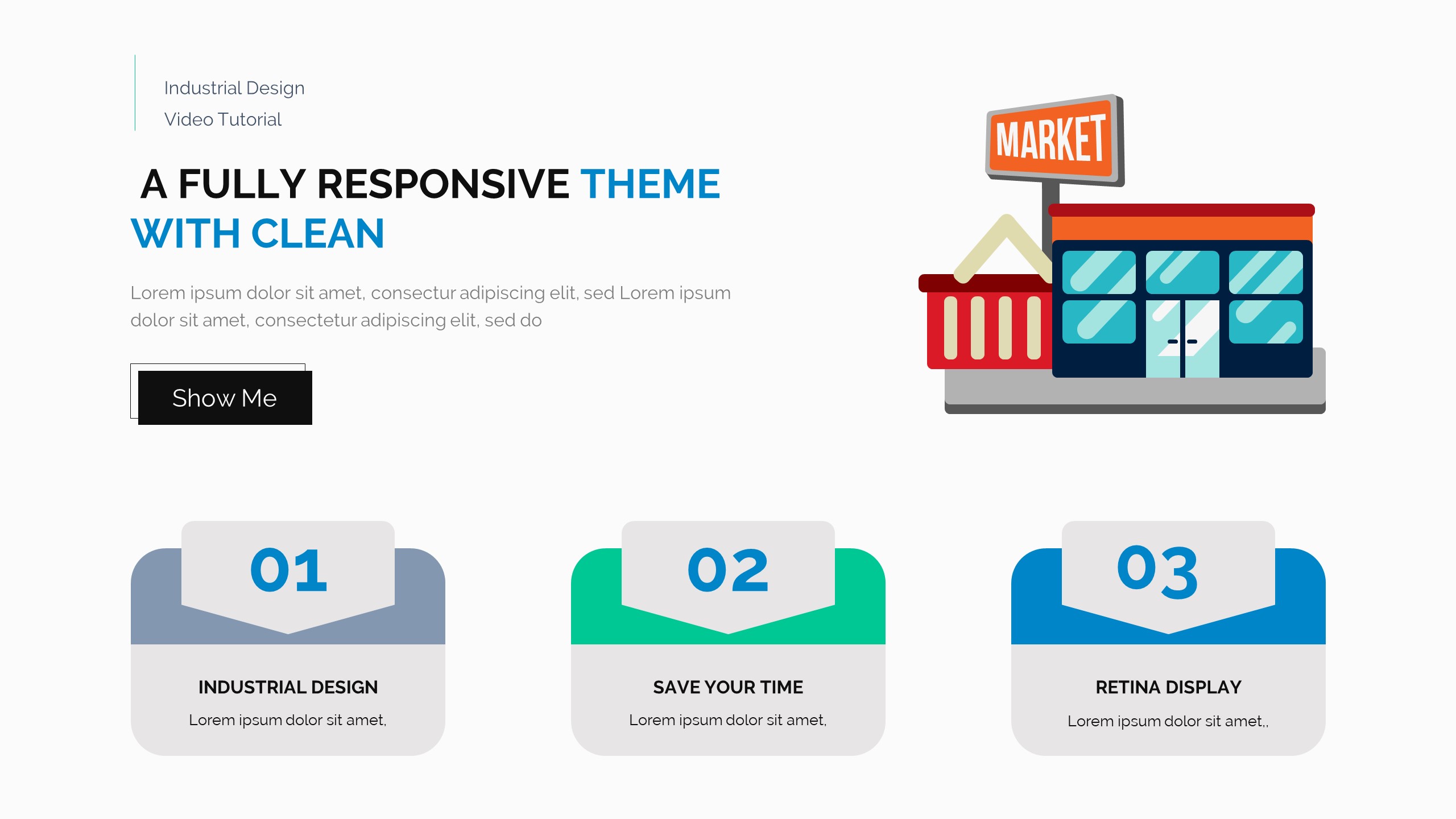 Industrial Design
Video Tutorial

A FULLY RESPONSIVE THEME WITH CLEAN

Lorem ipsum dolor sit amet, consectur adipiscing elit, sed Lorem ipsum dolor sit amet, consectetur adipiscing elit, sed do

Show Me

MARKET

01

INDUSTRIAL DESIGN

Lorem ipsum dolor sit amet,

02

SAVE YOUR TIME

Lorem ipsum dolor sit amet,

03

RETINA DISPLAY

Lorem ipsum dolor sit amet,,